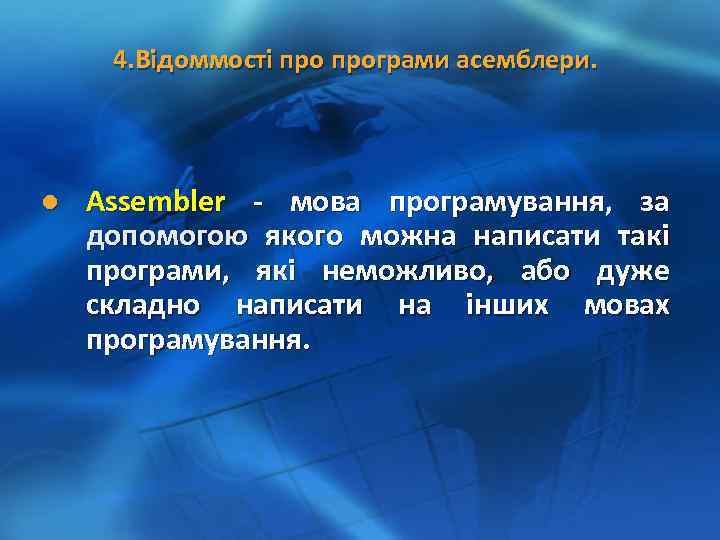 4.Відоммості про програми асемблери.

• Assembler - мова програмування, за допомогою якого можна написати такі програми, які неможливо, або дуже складно написати на інших мовах програмування.